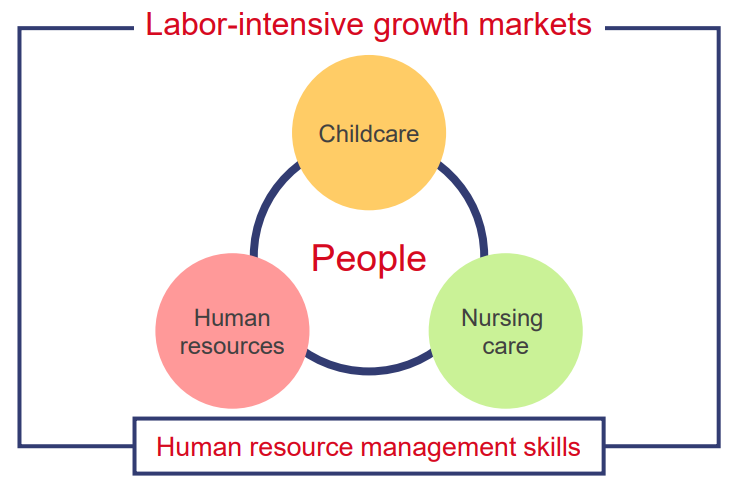 Labor-intensive growth markets

Childcare

People

Human resources

Nursing care

Human resource management skills